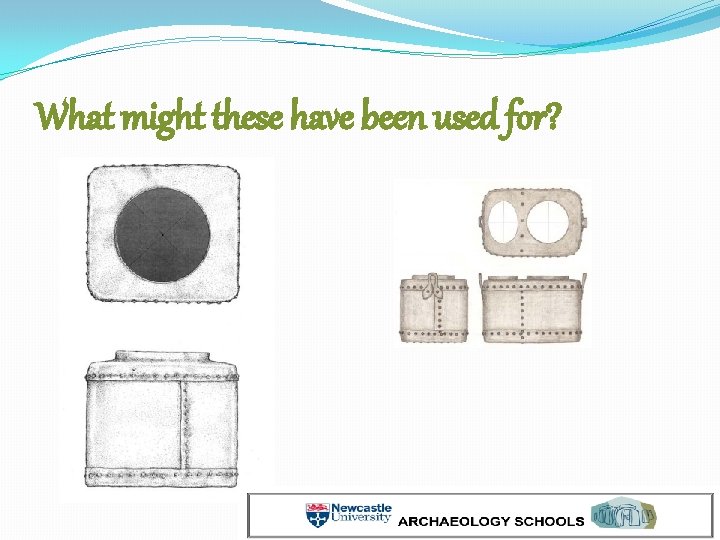 What might these have been used for?

Newcastle University ARCHAEOLOGY SCHOOLS